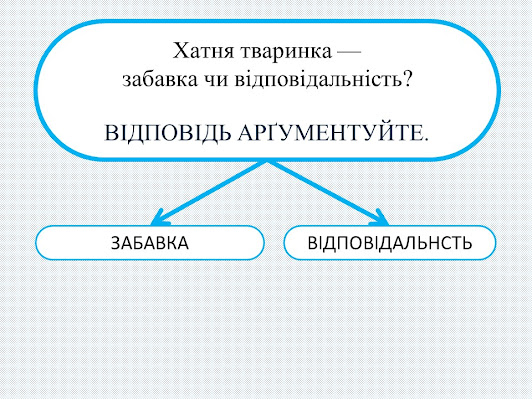 Хатня тваринка — забавка чи відповідальність?

ВІДПОВІДЬ АРҐУМЕНТУЙТЕ.

ЗАБАВКА

ВІДПОВІДАЛЬНСТЬ